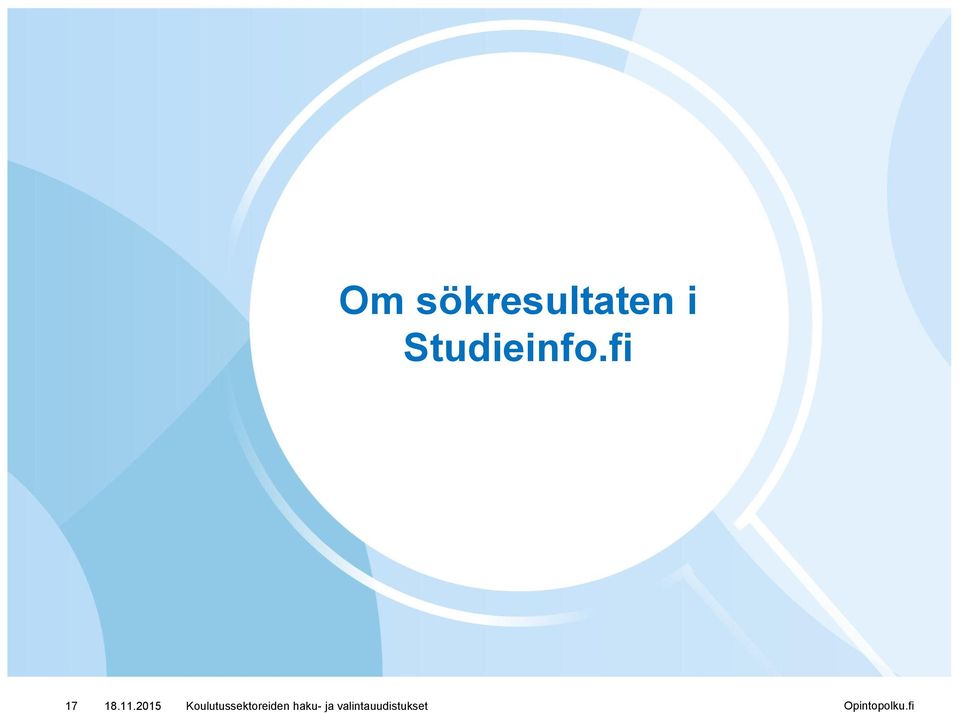 Om sökresultaten i Studieinfo.fi

17 18.11.2015 Koulutussektoreiden haku- ja valintauudistukset Opintopolku.fi